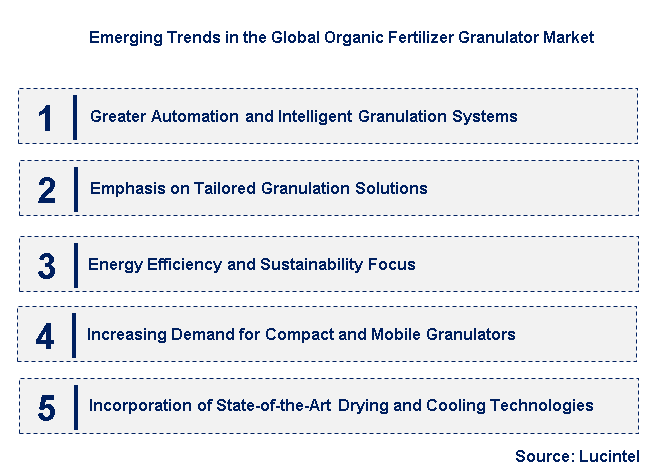 Emerging Trends in the Global Organic Fertilizer Granulator Market

1 Greater Automation and Intelligent Granulation Systems

2 Emphasis on Tailored Granulation Solutions

3 Energy Efficiency and Sustainability Focus

4 Increasing Demand for Compact and Mobile Granulators

5 Incorporation of State-of-the-Art Drying and Cooling Technologies

Source: Lucintel